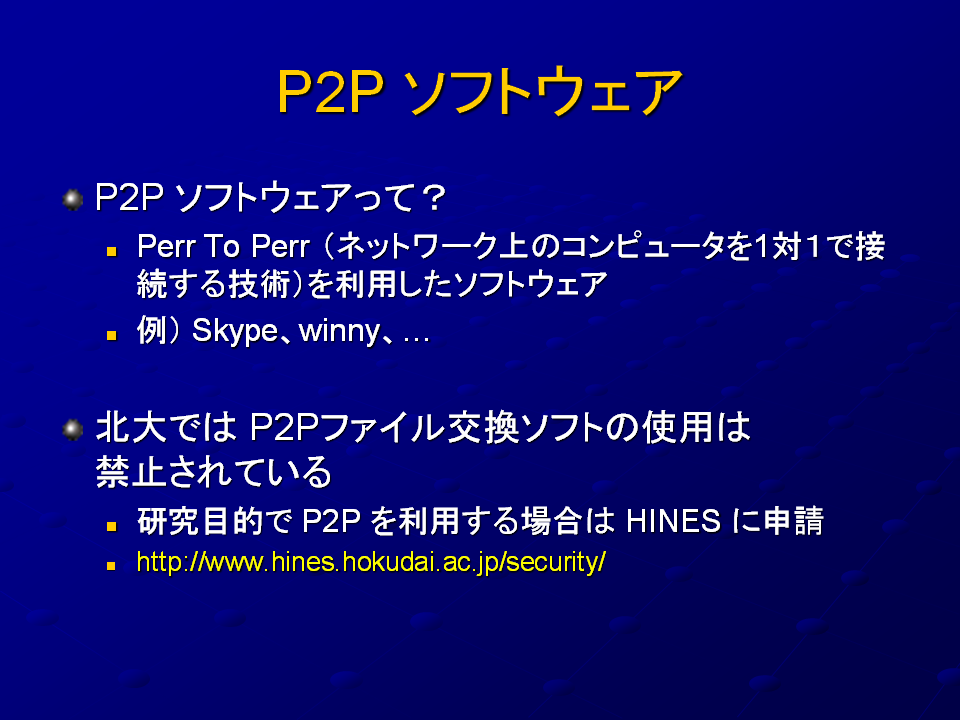 P2P ソフトウェア

P2P ソフトウェアって？

Perr To Perr （ネットワーク上のコンピュータを1対1で接続する技術）を利用したソフトウェア

例） Skype、winny、…

北大では P2Pファイル交換ソフトの使用は禁止されている

研究目的で P2P を利用する場合は HINES に申請

http://www.hines.hokudai.ac.jp/security/